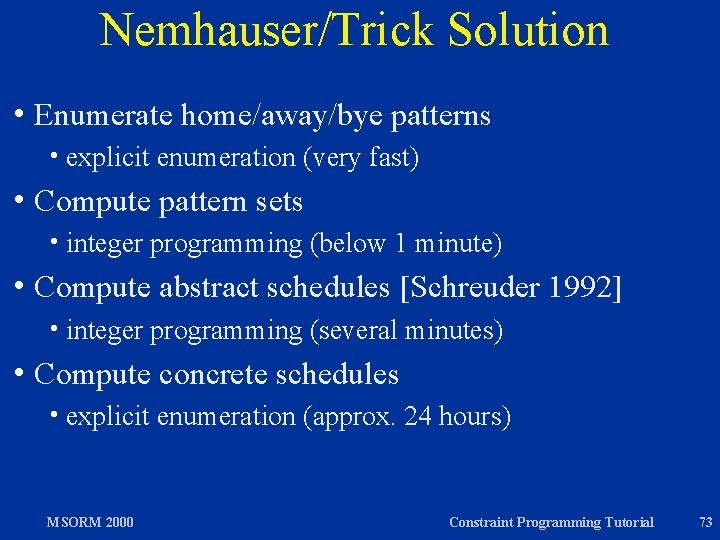 Nemhauser/Trick Solution

• Enumerate home/away/bye patterns
  • explicit enumeration (very fast)
• Compute pattern sets
  • integer programming (below 1 minute)
• Compute abstract schedules [Schreuder 1992]
  • integer programming (several minutes)
• Compute concrete schedules
  • explicit enumeration (approx. 24 hours)

MSORM 2000 Constraint Programming Tutorial 73